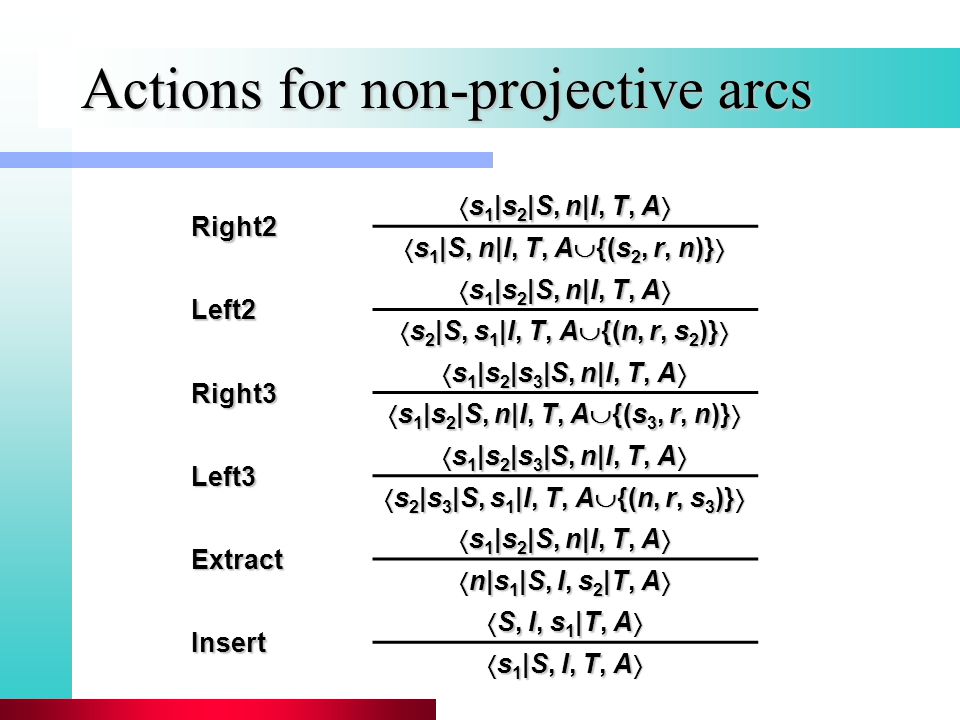 Actions for non-projective arcs

Right2 $\frac{\langle s_1|s_2|S, n|I, T, A\rangle}{\langle s_1|S, n|I, T, A\cup\{(s_2, r, n)\}\rangle}$

Left2 $\frac{\langle s_1|s_2|S, n|I, T, A\rangle}{\langle s_2|S, s_1|I, T, A\cup\{(n, r, s_2)\}\rangle}$

Right3 $\frac{\langle s_1|s_2|s_3|S, n|I, T, A\rangle}{\langle s_1|s_2|S, n|I, T, A\cup\{(s_3, r, n)\}\rangle}$

Left3 $\frac{\langle s_1|s_2|s_3|S, n|I, T, A\rangle}{\langle s_2|s_3|S, s_1|I, T, A\cup\{(n, r, s_3)\}\rangle}$

Extract $\frac{\langle s_1|s_2|S, n|I, T, A\rangle}{\langle n|s_1|S, I, s_2|T, A\rangle}$

Insert $\frac{\langle S, I, s_1|T, A\rangle}{\langle s_1|S, I, T, A\rangle}$